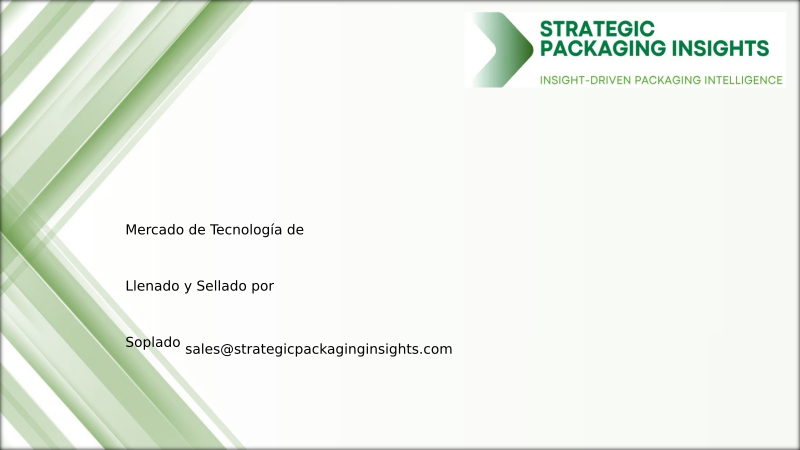 STRATEGIC PACKAGING INSIGHTS
INSIGHT-DRIVEN PACKAGING INTELLIGENCE

Mercado de Tecnología de

Llenado y Sellado por

Soplado sales@strategicpackaginginsights.com